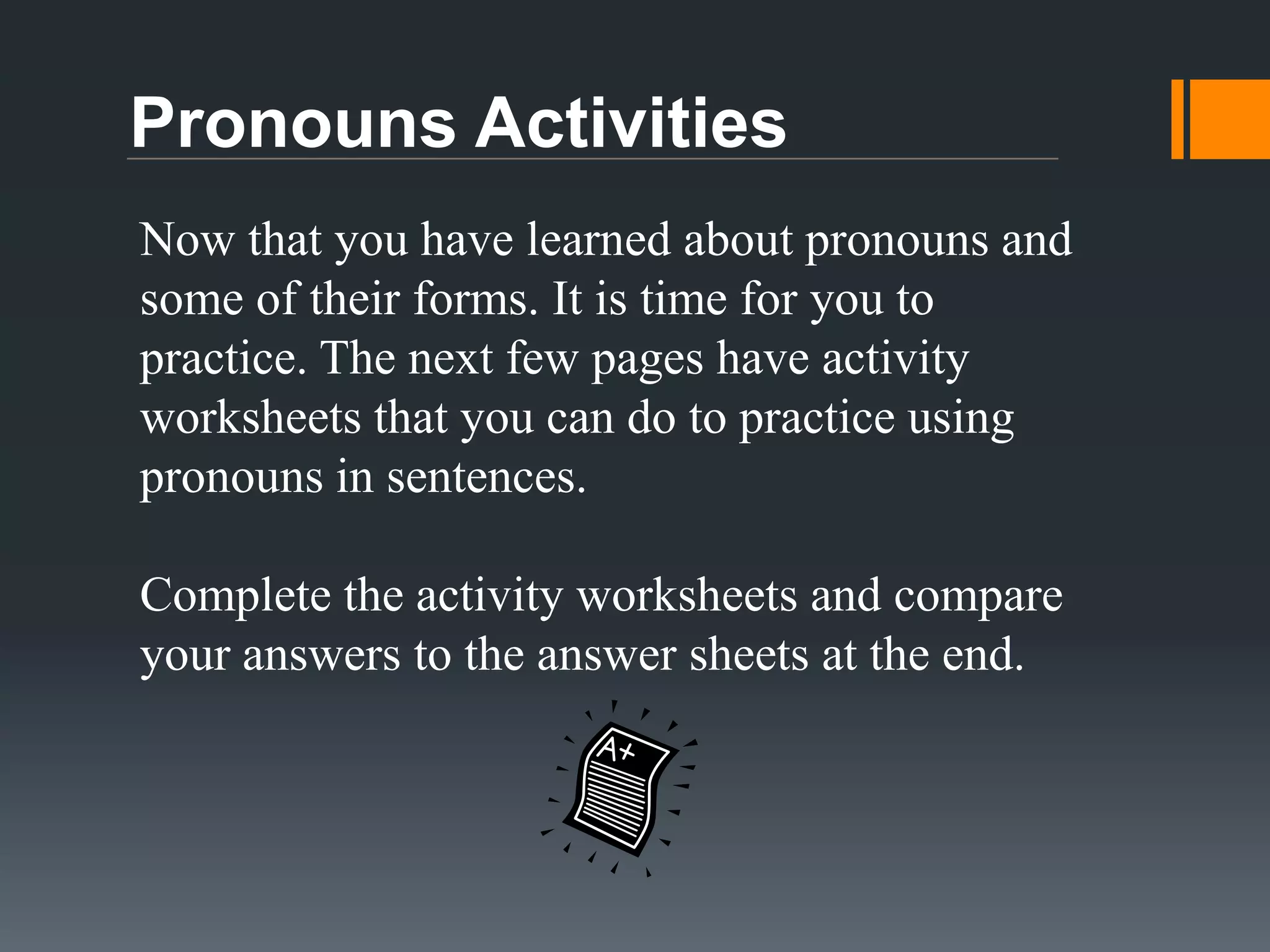 Pronouns Activities

Now that you have learned about pronouns and some of their forms. It is time for you to practice. The next few pages have activity worksheets that you can do to practice using pronouns in sentences.

Complete the activity worksheets and compare your answers to the answer sheets at the end.

A+